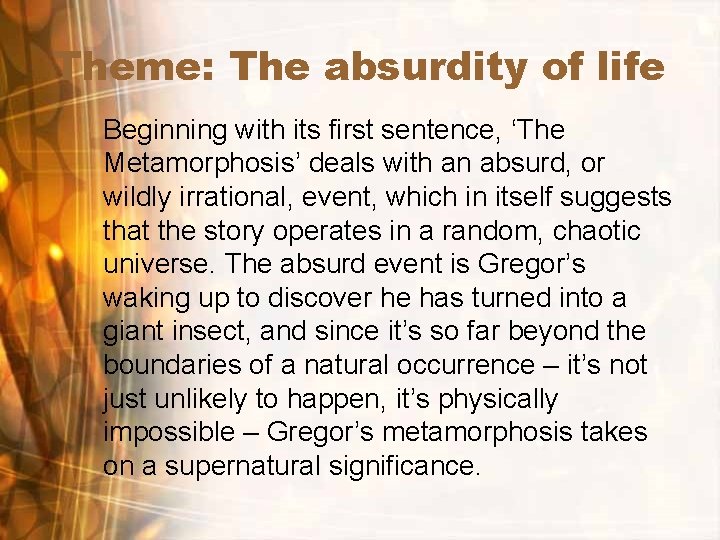 Theme: The absurdity of life

Beginning with its first sentence, ‘The Metamorphosis’ deals with an absurd, or wildly irrational, event, which in itself suggests that the story operates in a random, chaotic universe. The absurd event is Gregor’s waking up to discover he has turned into a giant insect, and since it’s so far beyond the boundaries of a natural occurrence – it’s not just unlikely to happen, it’s physically impossible – Gregor’s metamorphosis takes on a supernatural significance.